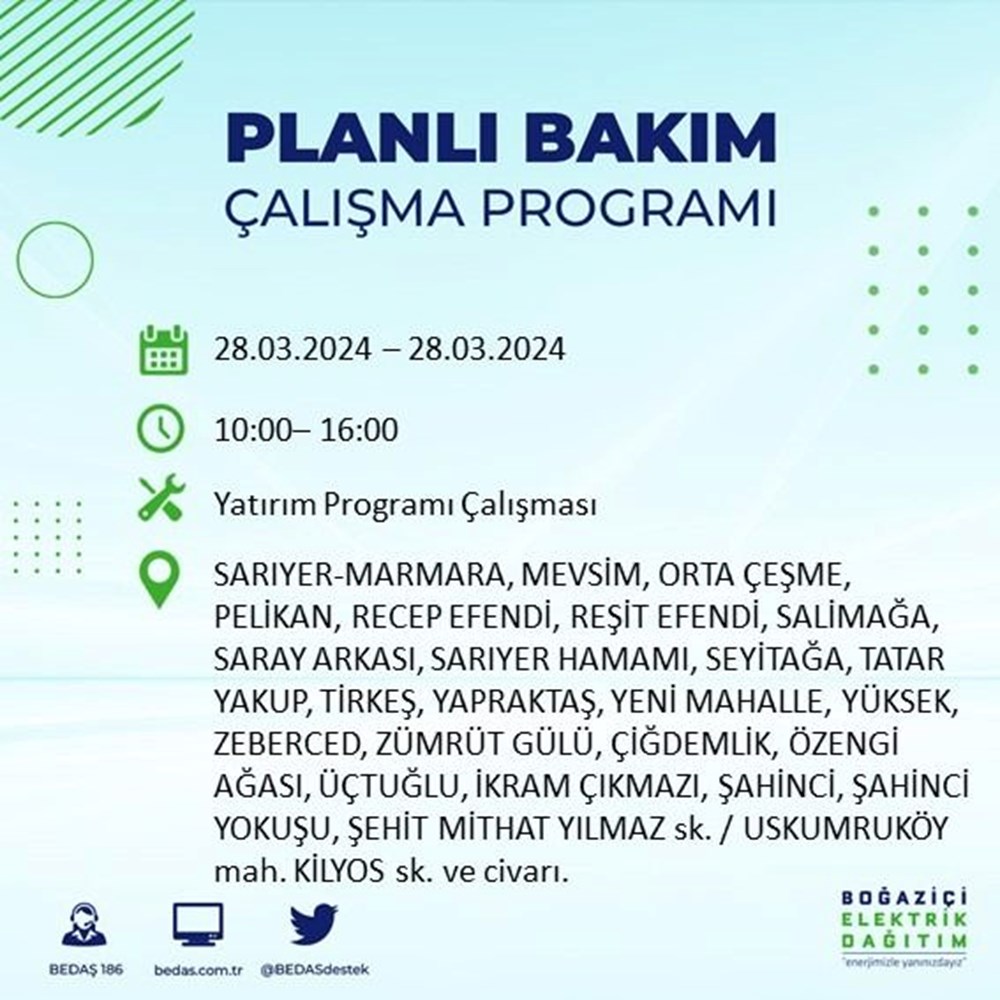 PLANLI BAKIM
ÇALIŞMA PROGRAMI

28.03.2024 – 28.03.2024

10:00– 16:00

Yatırım Programı Çalışması

SARIYER-MARMARA, MEVSİM, ORTA ÇEŞME, PELİKAN, RECEP EFENDİ, REŞİT EFENDİ, SALİMAĞA, SARAY ARKASI, SARIYER HAMAMI, SEYİTAĞA, TATAR YAKUP, TİRKEŞ, YAPRAKTAŞ, YENİ MAHALLE, YÜKSEK, ZEBERCED, ZÜMRÜT GÜLÜ, ÇİĞDEMLİK, ÖZENGİ AĞASI, ÜÇTUĞLU, İKRAM ÇIKMAZI, ŞAHİNCİ, ŞAHİNCİ YOKUŞU, ŞEHİT MİTHAT YILMAZ sk. / USKUMRUKÖY mah. KİLYOS sk. ve civarı.

BEDAŞ 186
bedas.com.tr
@BEDASdestek

BOĞAZİÇİ
ELEKTRİK
DAĞITIM
"enerjimizle yanınızdayız"